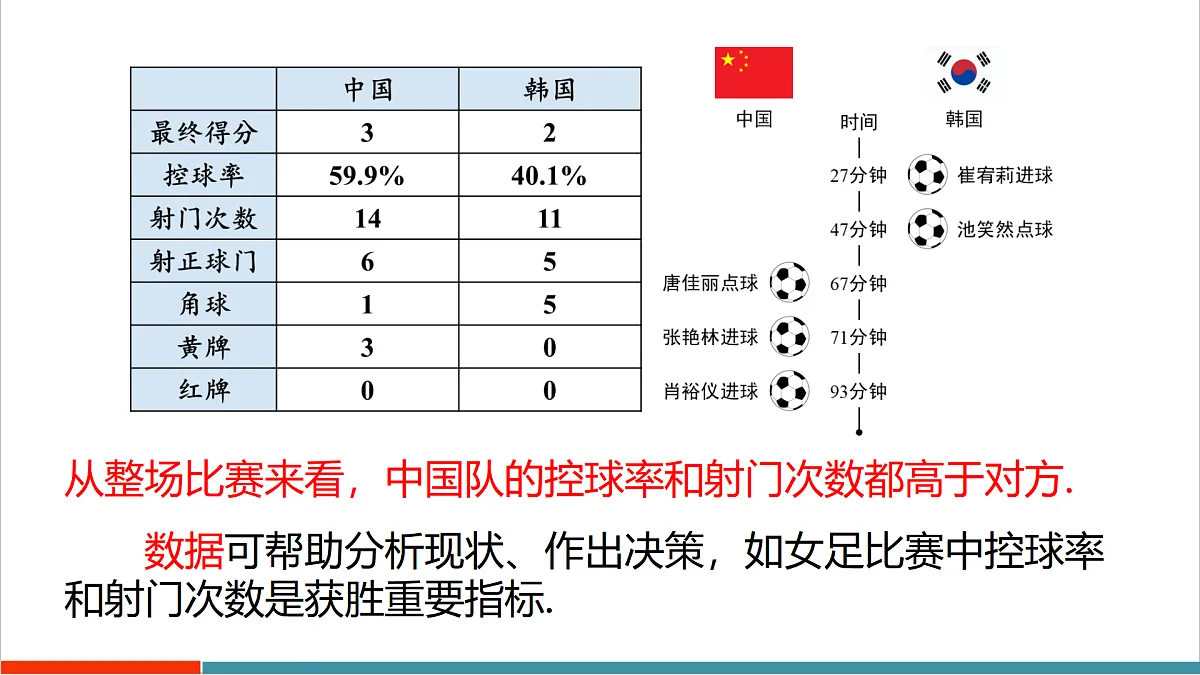 | | 中国 | 韩国 |
|---|---|---|
| 最终得分 | 3 | 2 |
| 控球率 | 59.9% | 40.1% |
| 射门次数 | 14 | 11 |
| 射正球门 | 6 | 5 |
| 角球 | 1 | 5 |
| 黄牌 | 3 | 0 |
| 红牌 | 0 | 0 |

中国 时间 韩国

27分钟 崔宥莉进球

47分钟 池笑然点球

唐佳丽点球 67分钟

张艳林进球 71分钟

肖裕仪进球 93分钟

从整场比赛来看，中国队的控球率和射门次数都高于对方.

数据可帮助分析现状、作出决策，如女足比赛中控球率和射门次数是获胜重要指标.